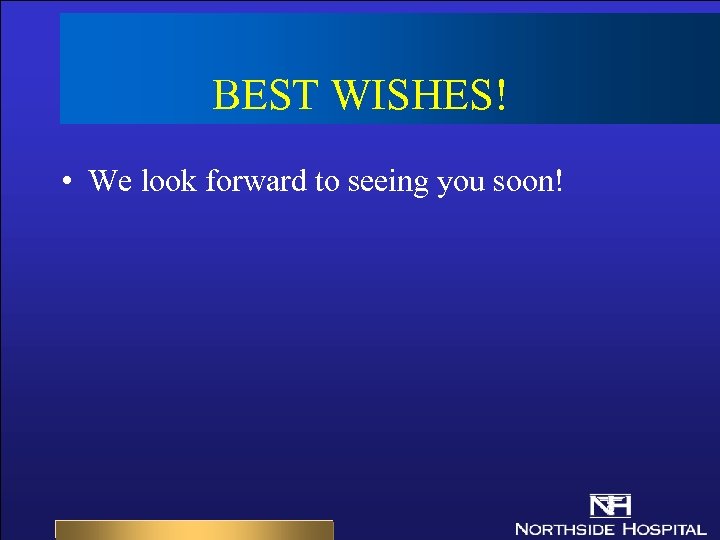 BEST WISHES!

• We look forward to seeing you soon!

NH
NORTHSIDE HOSPITAL